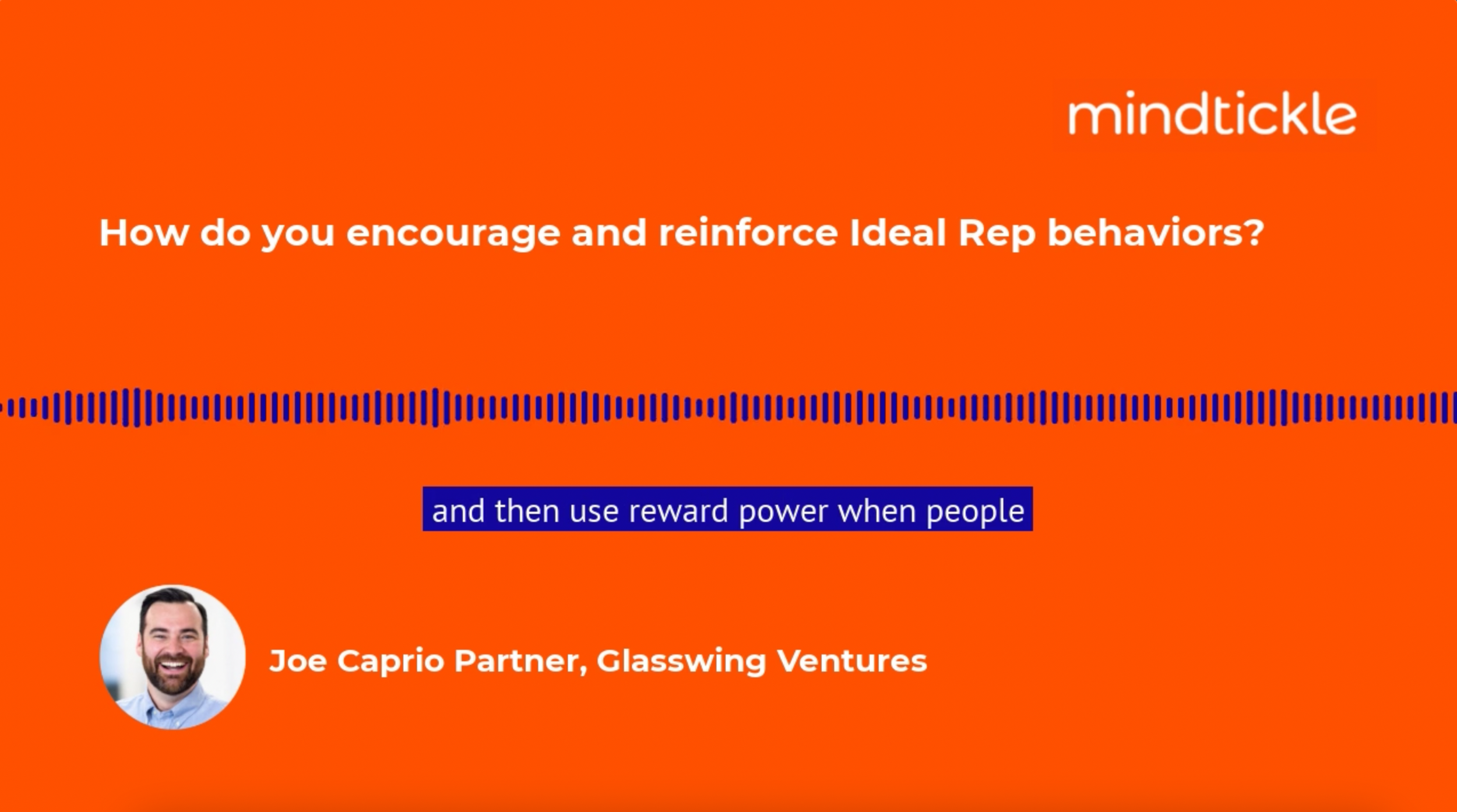 mindtickle

How do you encourage and reinforce Ideal Rep behaviors?

and then use reward power when people

Joe Caprio Partner, Glasswing Ventures